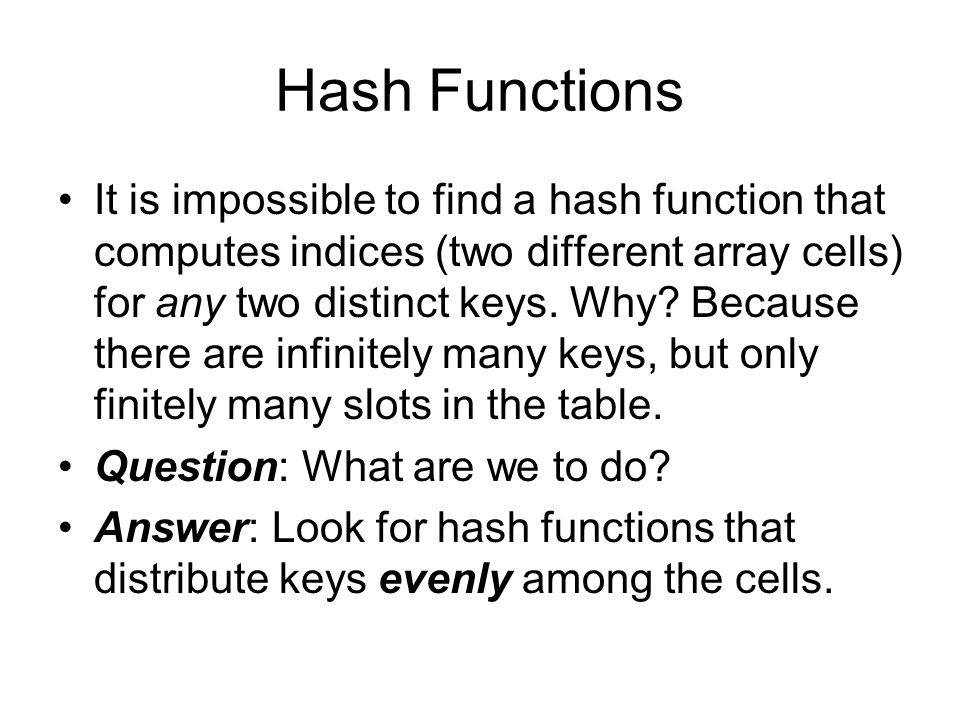 Hash Functions

• It is impossible to find a hash function that computes indices (two different array cells) for any two distinct keys. Why? Because there are infinitely many keys, but only finitely many slots in the table.

• Question: What are we to do?

• Answer: Look for hash functions that distribute keys evenly among the cells.